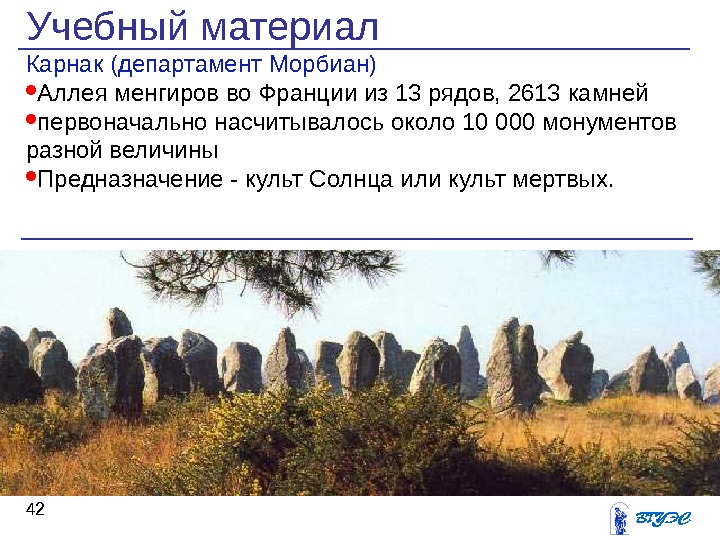 Учебный материал

Карнак (департамент Морбиан)

•Аллея менгиров во Франции из 13 рядов, 2613 камней

•первоначально насчитывалось около 10 000 монументов разной величины

•Предназначение - культ Солнца или культ мертвых.

42

ВГУЭС